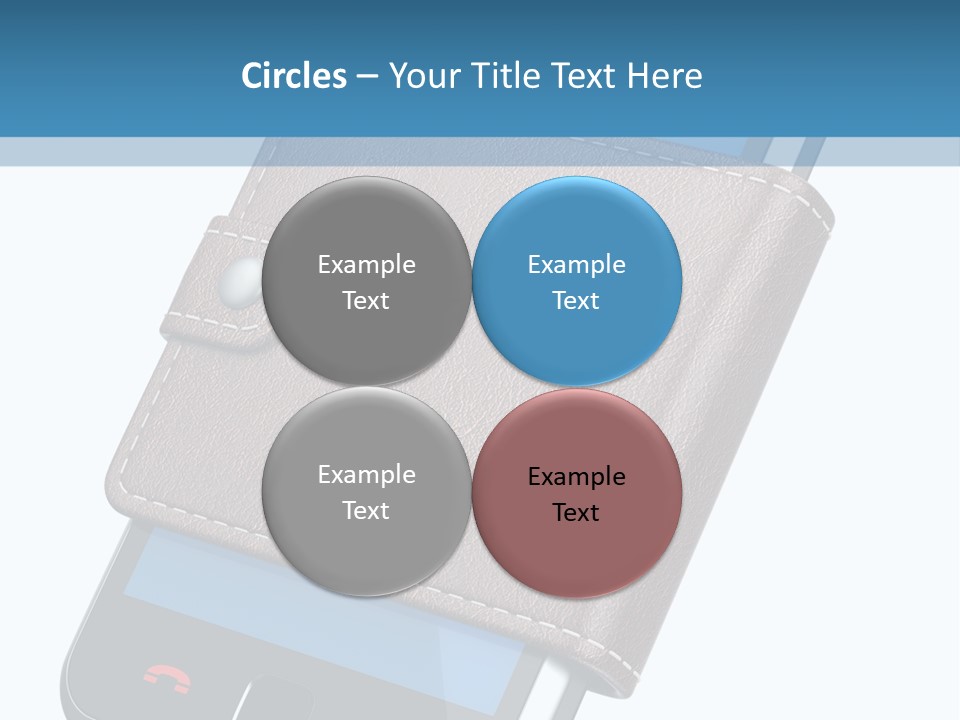 Circles – Your Title Text Here

Example Text

Example Text

Example Text

Example Text